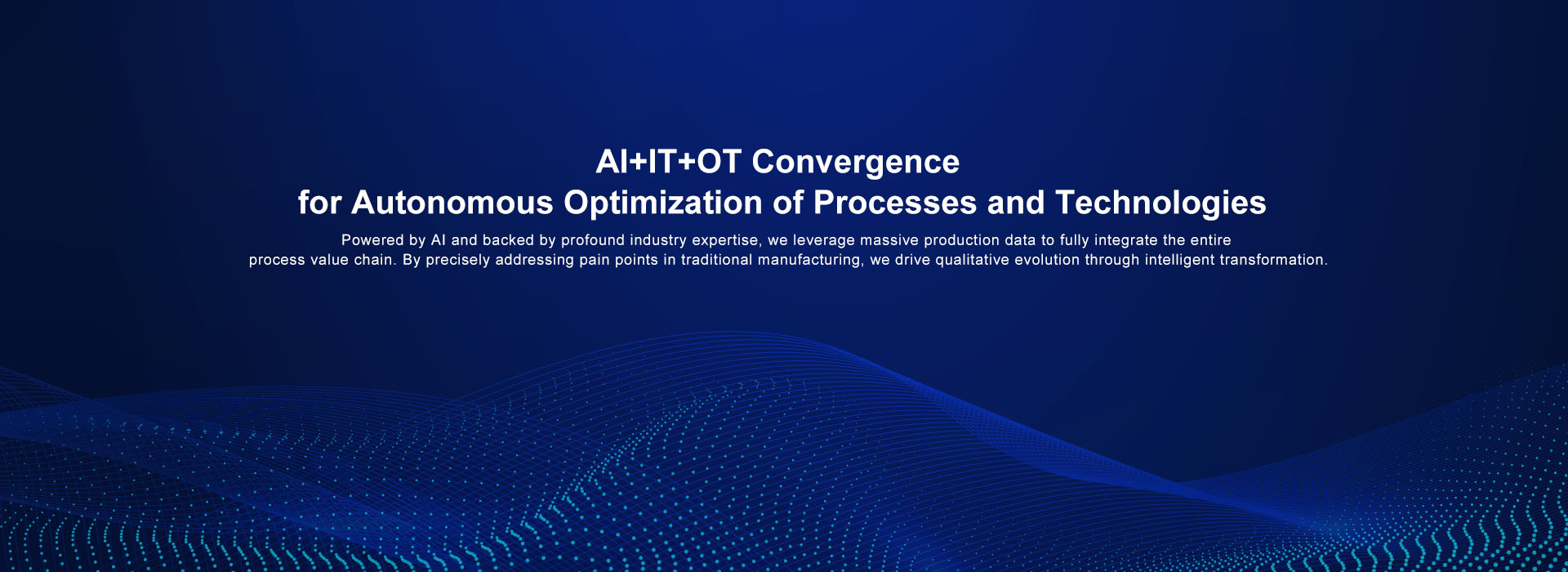 AI+IT+OT Convergence
for Autonomous Optimization of Processes and Technologies

Powered by AI and backed by profound industry expertise, we leverage massive production data to fully integrate the entire process value chain. By precisely addressing pain points in traditional manufacturing, we drive qualitative evolution through intelligent transformation.